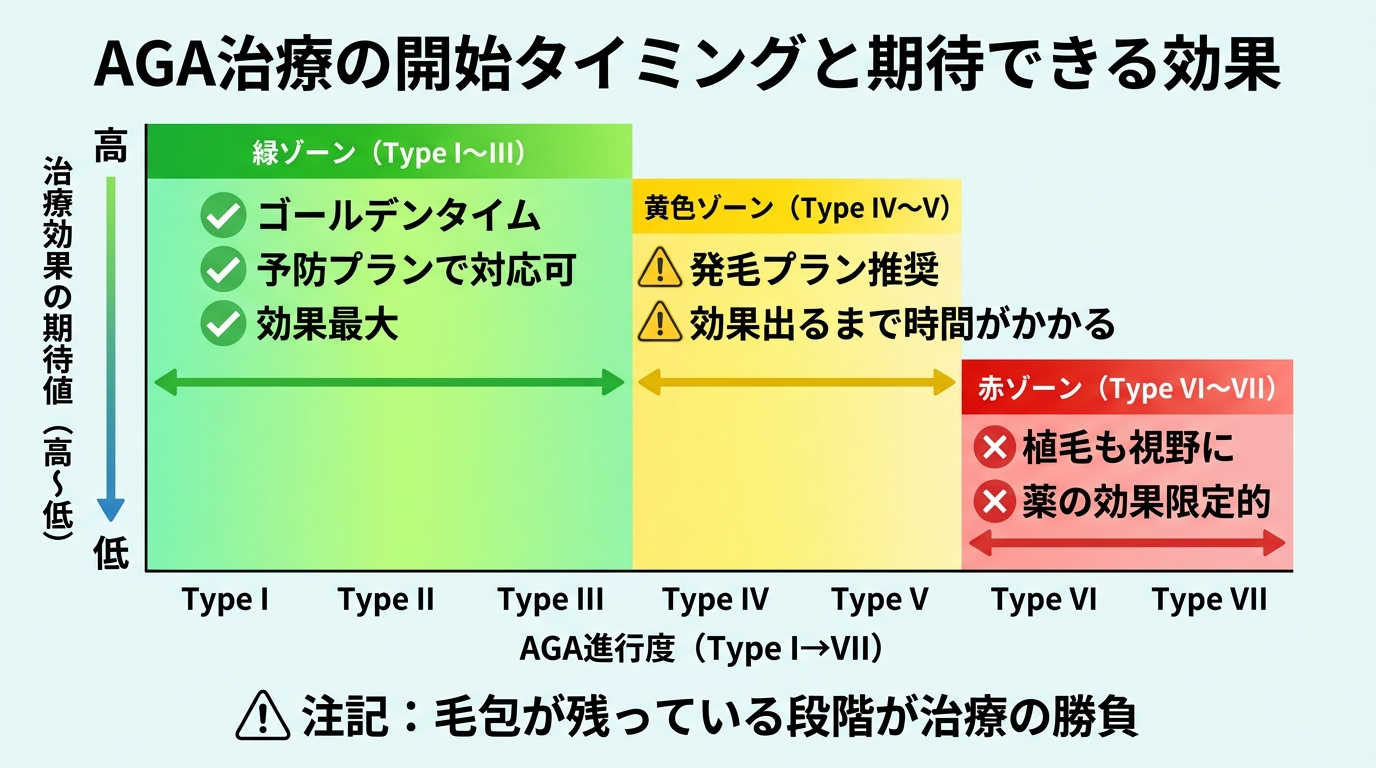 AGA治療の開始タイミングと期待できる効果

高

治療効果の期待値（高〜低）

低

緑ゾーン（Type I〜III）

ゴールデンタイム
予防プランで対応可
効果最大

黄色ゾーン（Type IV〜V）

発毛プラン推奨
効果出るまで時間がかかる

赤ゾーン（Type VI〜VII）

植毛も視野に
薬の効果限定的

Type I　Type II　Type III　Type IV　Type V　Type VI　Type VII

AGA進行度（Type I→VII）

注記：毛包が残っている段階が治療の勝負